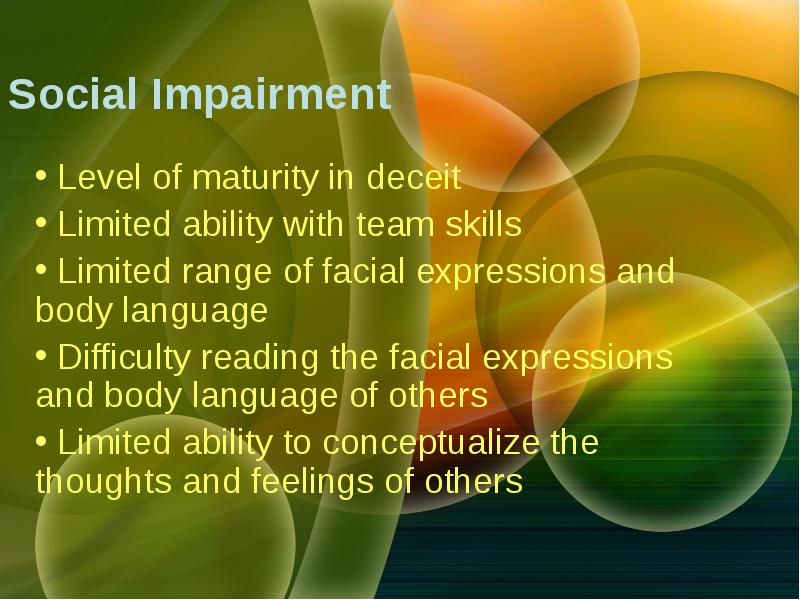 Social Impairment

• Level of maturity in deceit
• Limited ability with team skills
• Limited range of facial expressions and body language
• Difficulty reading the facial expressions and body language of others
• Limited ability to conceptualize the thoughts and feelings of others